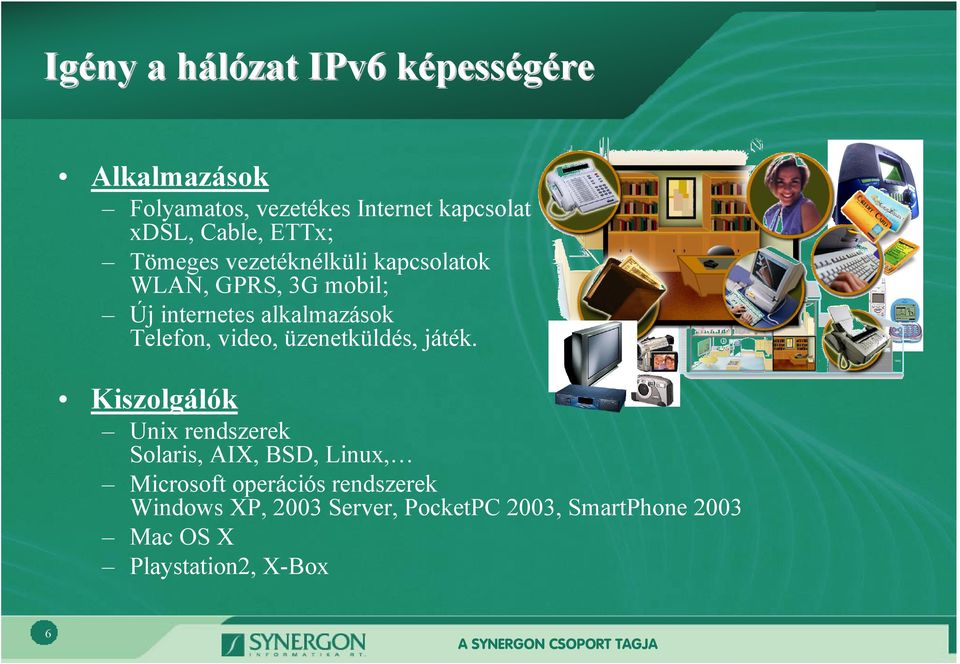 Igény a hálózat IPv6 képességére

• Alkalmazások
– Folyamatos, vezetékes Internet kapcsolat xDSL, Cable, ETTx;
– Tömeges vezetéknélküli kapcsolatok WLAN, GPRS, 3G mobil;
– Új internetes alkalmazások Telefon, video, üzenetküldés, játék.

• Kiszolgálók
– Unix rendszerek Solaris, AIX, BSD, Linux,…
– Microsoft operációs rendszerek Windows XP, 2003 Server, PocketPC 2003, SmartPhone 2003
– Mac OS X
– Playstation2, X-Box

6

SYNERGON INFORMATIKA RT.

A SYNERGON CSOPORT TAGJA